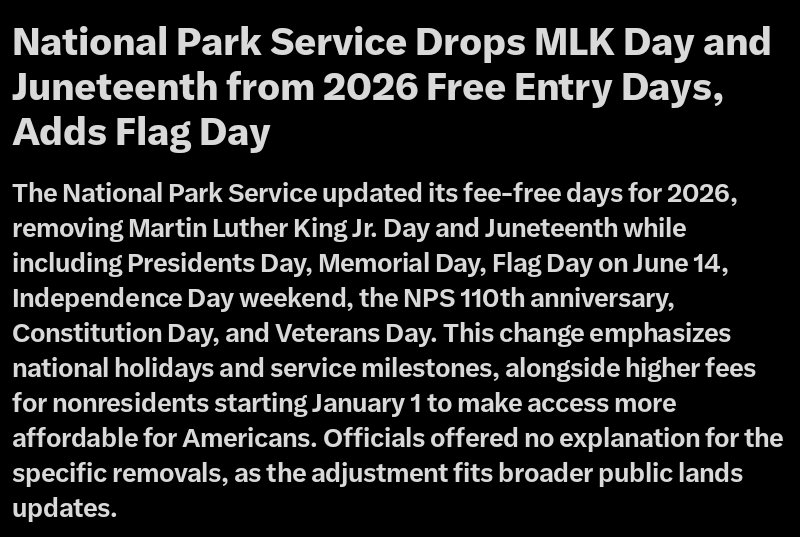 National Park Service Drops MLK Day and Juneteenth from 2026 Free Entry Days, Adds Flag Day

The National Park Service updated its fee-free days for 2026, removing Martin Luther King Jr. Day and Juneteenth while including Presidents Day, Memorial Day, Flag Day on June 14, Independence Day weekend, the NPS 110th anniversary, Constitution Day, and Veterans Day. This change emphasizes national holidays and service milestones, alongside higher fees for nonresidents starting January 1 to make access more affordable for Americans. Officials offered no explanation for the specific removals, as the adjustment fits broader public lands updates.